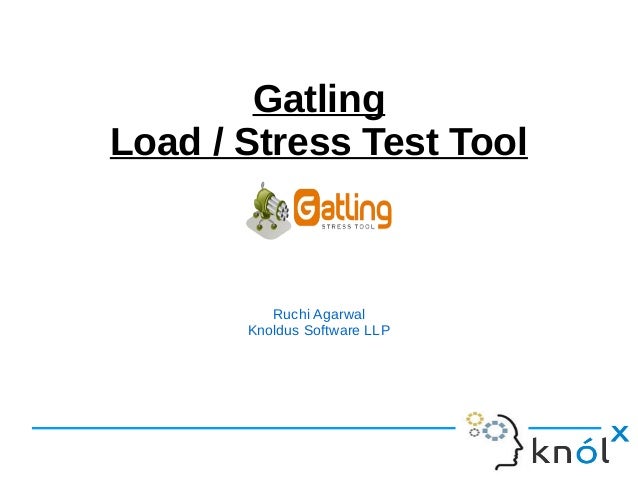 Gatling
Load / Stress Test Tool

Gatling
STRESS TOOL

Ruchi Agarwal
Knoldus Software LLP

knólx